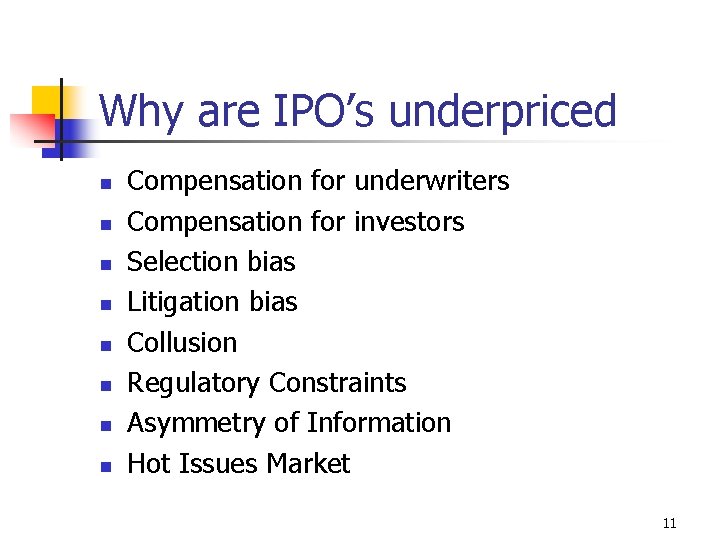 Why are IPO's underpriced

• Compensation for underwriters
• Compensation for investors
• Selection bias
• Litigation bias
• Collusion
• Regulatory Constraints
• Asymmetry of Information
• Hot Issues Market

11